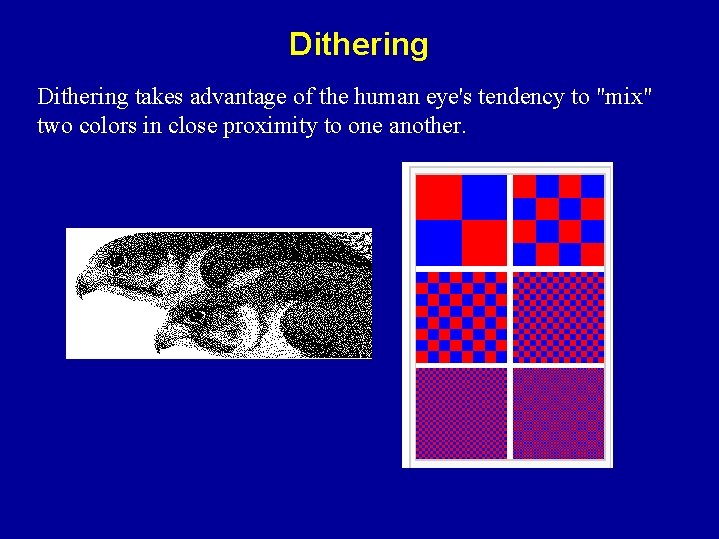 Dithering

Dithering takes advantage of the human eye's tendency to "mix" two colors in close proximity to one another.